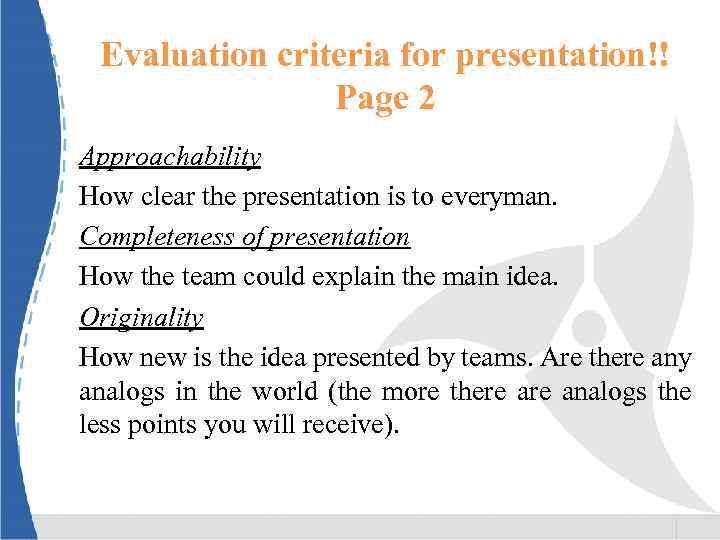 Evaluation criteria for presentation!!
Page 2

Approachability

How clear the presentation is to everyman.

Completeness of presentation

How the team could explain the main idea.

Originality

How new is the idea presented by teams. Are there any analogs in the world (the more there are analogs the less points you will receive).